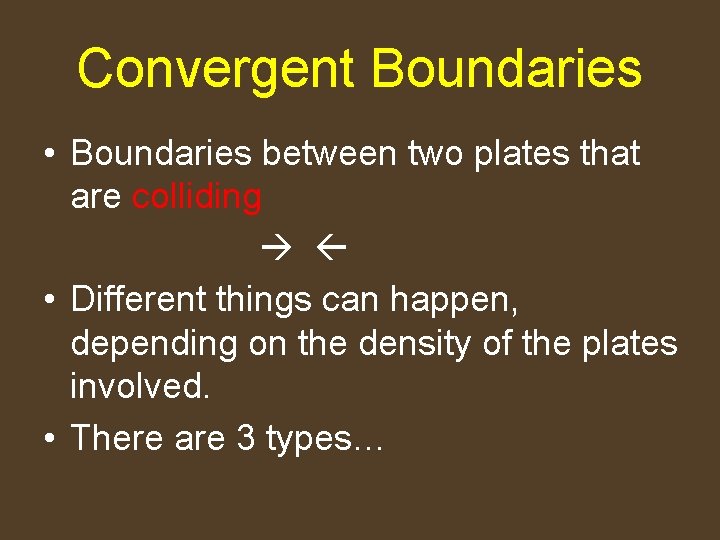 Convergent Boundaries

• Boundaries between two plates that are colliding

→ ←

• Different things can happen, depending on the density of the plates involved.

• There are 3 types…